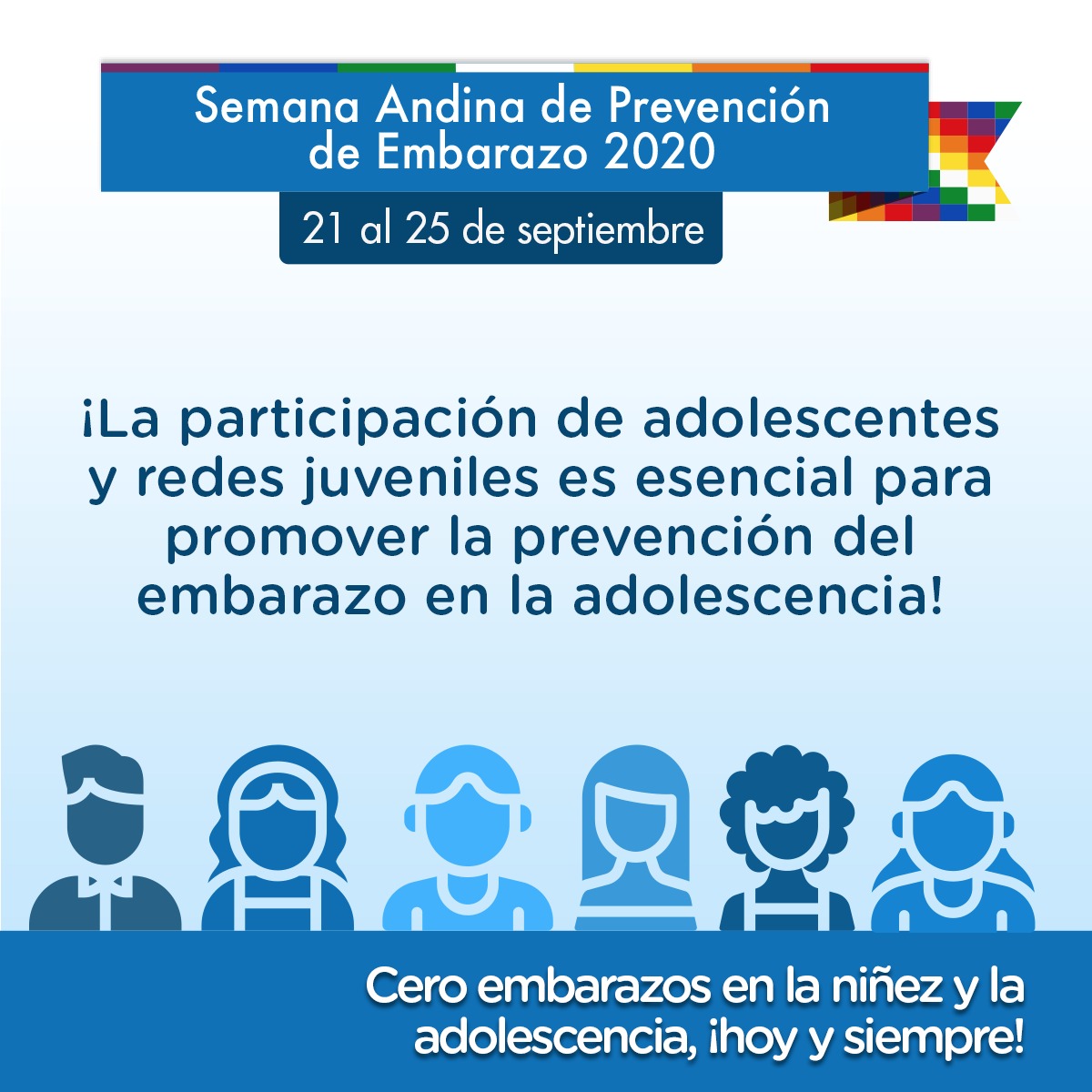 Semana Andina de Prevención de Embarazo 2020

21 al 25 de septiembre

¡La participación de adolescentes y redes juveniles es esencial para promover la prevención del embarazo en la adolescencia!

Cero embarazos en la niñez y la adolescencia, ¡hoy y siempre!